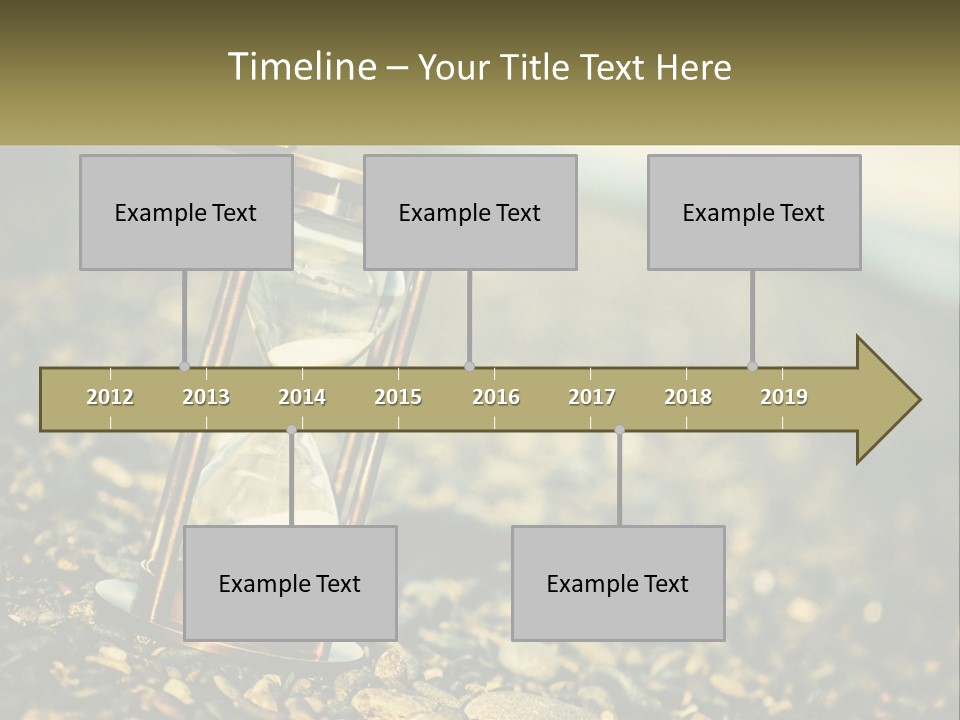 Timeline – Your Title Text Here

Example Text

Example Text

Example Text

2012 2013 2014 2015 2016 2017 2018 2019

Example Text

Example Text